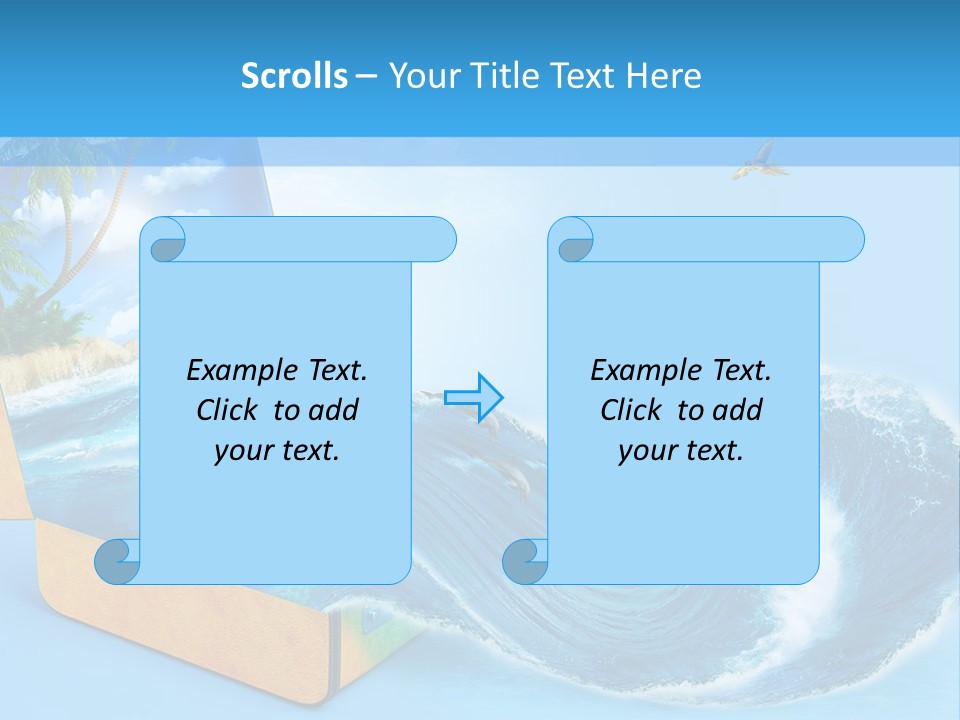 Scrolls – Your Title Text Here

Example Text. Click to add your text.

Example Text. Click to add your text.